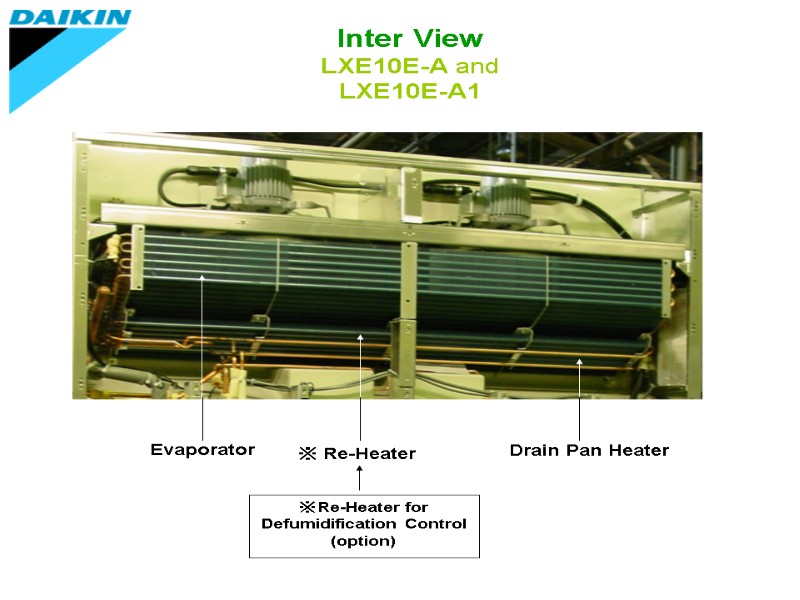 DAIKIN

Inter View
LXE10E-A and
LXE10E-A1

Evaporator

※ Re-Heater

Drain Pan Heater

※Re-Heater for Defumidification Control (option)